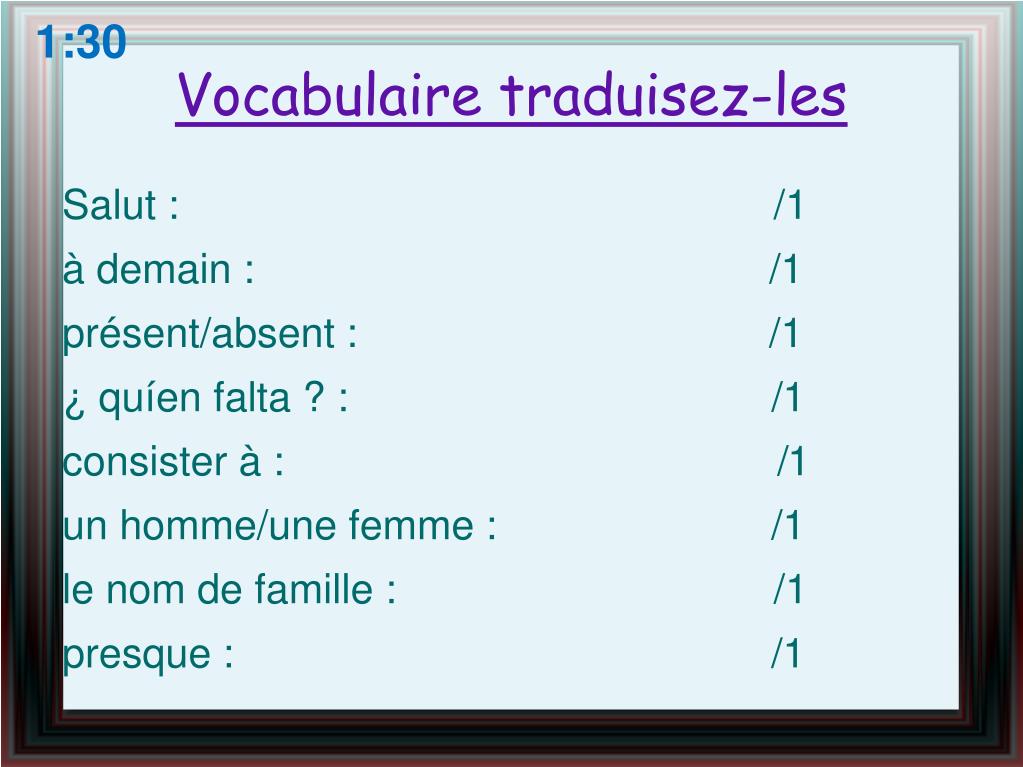 1:30

Vocabulaire traduisez-les

Salut : /1
à demain : /1
présent/absent : /1
¿ quíen falta ? : /1
consister à : /1
un homme/une femme : /1
le nom de famille : /1
presque : /1